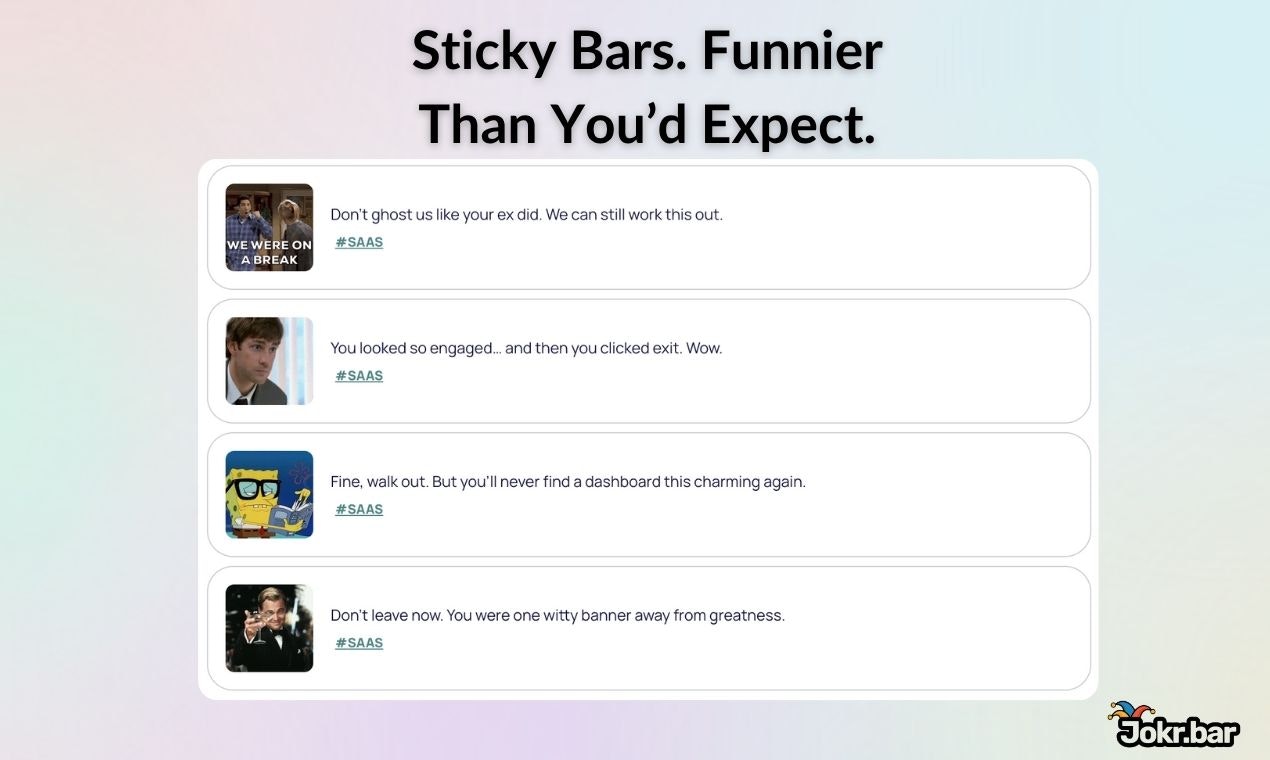 Sticky Bars. Funnier Than You'd Expect.

WE WERE ON A BREAK

Don't ghost us like your ex did. We can still work this out.
#SAAS

You looked so engaged… and then you clicked exit. Wow.
#SAAS

Fine, walk out. But you'll never find a dashboard this charming again.
#SAAS

Don't leave now. You were one witty banner away from greatness.
#SAAS

Jokr.bar